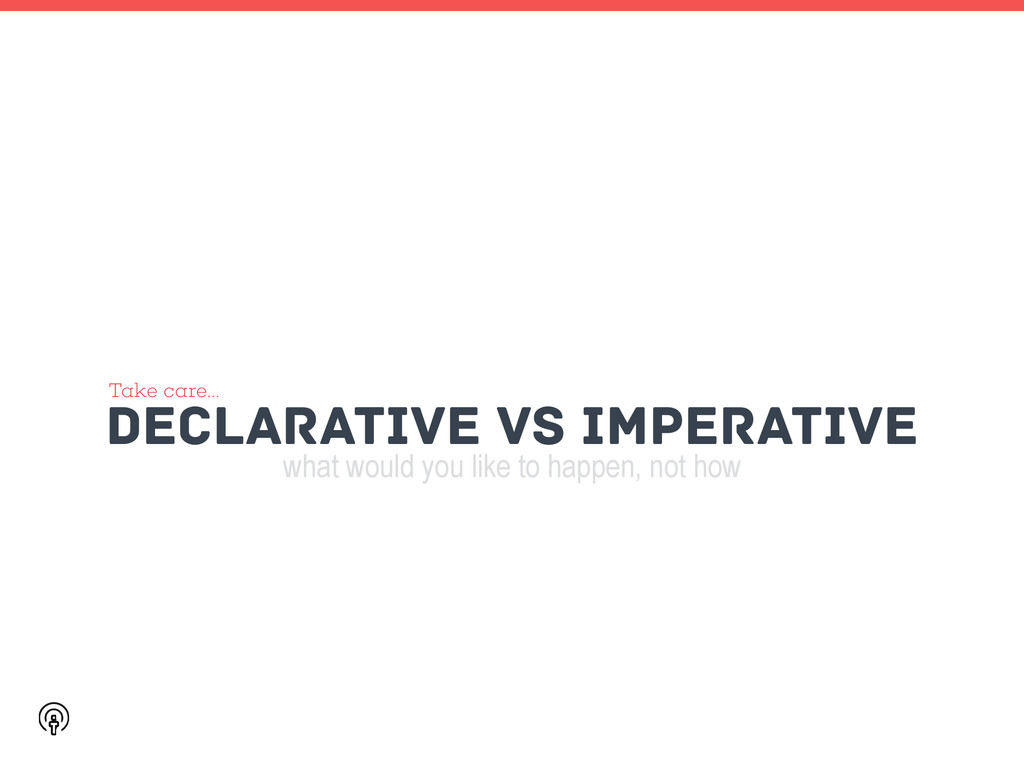 Take care...

DECLARATIVE VS IMPERATIVE

what would you like to happen, not how